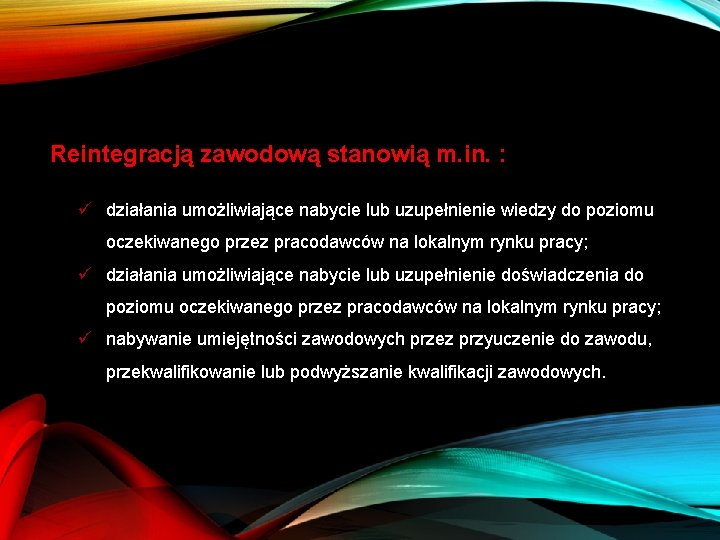 Reintegracją zawodową stanowią m.in. :

✓ działania umożliwiające nabycie lub uzupełnienie wiedzy do poziomu oczekiwanego przez pracodawców na lokalnym rynku pracy;
✓ działania umożliwiające nabycie lub uzupełnienie doświadczenia do poziomu oczekiwanego przez pracodawców na lokalnym rynku pracy;
✓ nabywanie umiejętności zawodowych przez przyuczenie do zawodu, przekwalifikowanie lub podwyższanie kwalifikacji zawodowych.